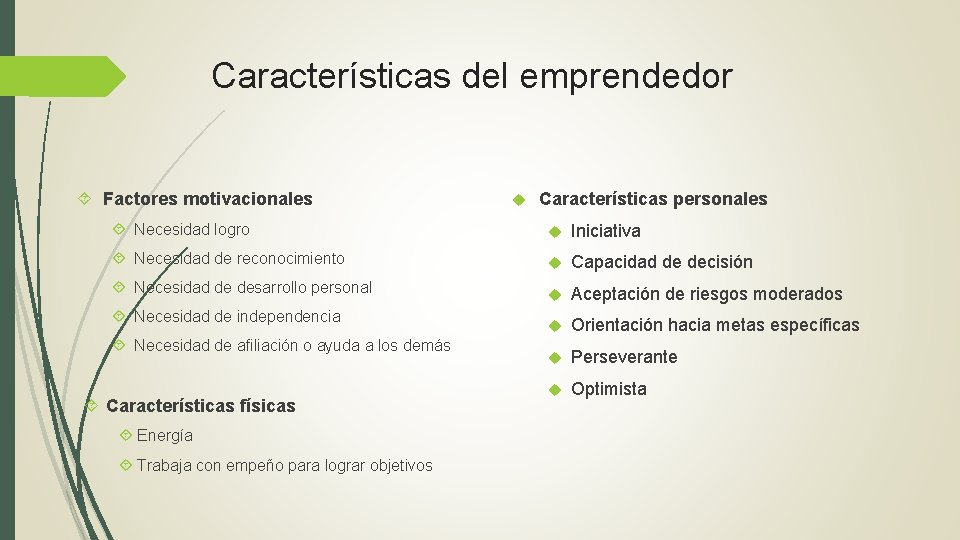 Características del emprendedor

Factores motivacionales

Necesidad logro

Necesidad de reconocimiento

Necesidad de desarrollo personal

Necesidad de independencia

Necesidad de afiliación o ayuda a los demás

Características físicas

Energía

Trabaja con empeño para lograr objetivos

Características personales

Iniciativa

Capacidad de decisión

Aceptación de riesgos moderados

Orientación hacia metas específicas

Perseverante

Optimista